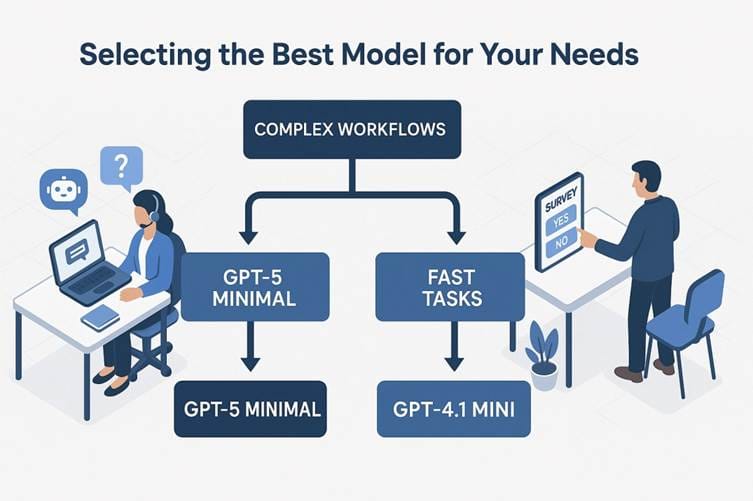 Selecting the Best Model for Your Needs

COMPLEX WORKFLOWS

GPT-5 MINIMAL

FAST TASKS

GPT-5 MINIMAL

GPT-4.1 MINI

?

SURVEY

YES

NO